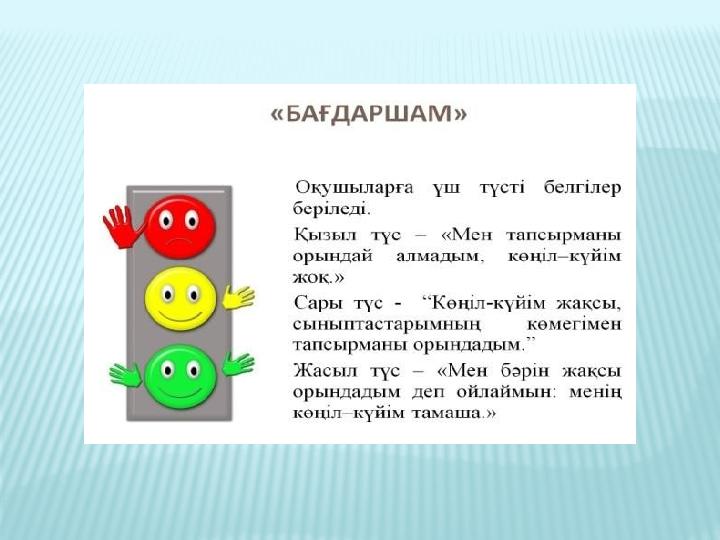 «БАҒДАРШАМ»

Оқушыларға үш түсті белгілер беріледі.

Қызыл түс – «Мен тапсырманы орындай алмадым, көңіл–күйім жоқ.»

Сары түс - “Көңіл-күйім жақсы, сыныптастарымның көмегімен тапсырманы орындадым.”

Жасыл түс – «Мен бәрін жақсы орындадым деп ойлаймын: менің көңіл–күйім тамаша.»